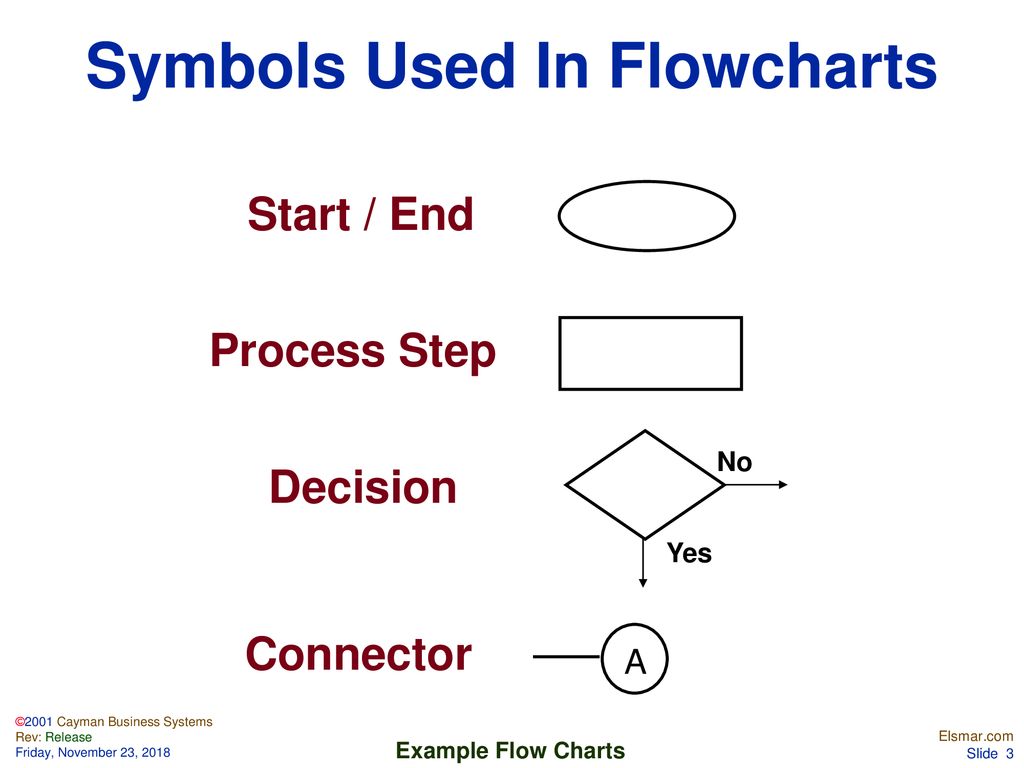 Symbols Used In Flowcharts

Start / End

Process Step

Decision

No

Yes

Connector

A

©2001 Cayman Business Systems
Rev: Release
Friday, November 23, 2018

Example Flow Charts

Elsmar.com
Slide 3